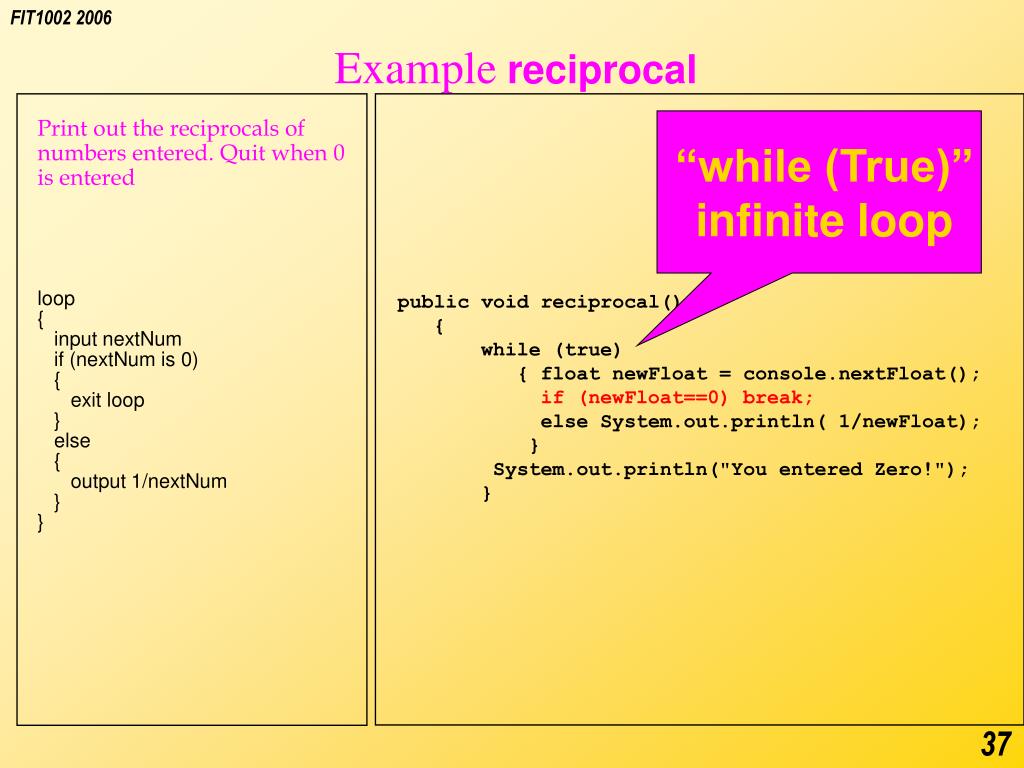 FIT1002 2006

Example reciprocal

Print out the reciprocals of numbers entered. Quit when 0 is entered

loop
{
input nextNum
if (nextNum is 0)
{
exit loop
}
else
{
output 1/nextNum
}
}

“while (True)” infinite loop

public void reciprocal()
{
while (true)
{ float newFloat = console.nextFloat();
if (newFloat==0) break;
else System.out.println( 1/newFloat);
}
System.out.println("You entered Zero!");
}

37